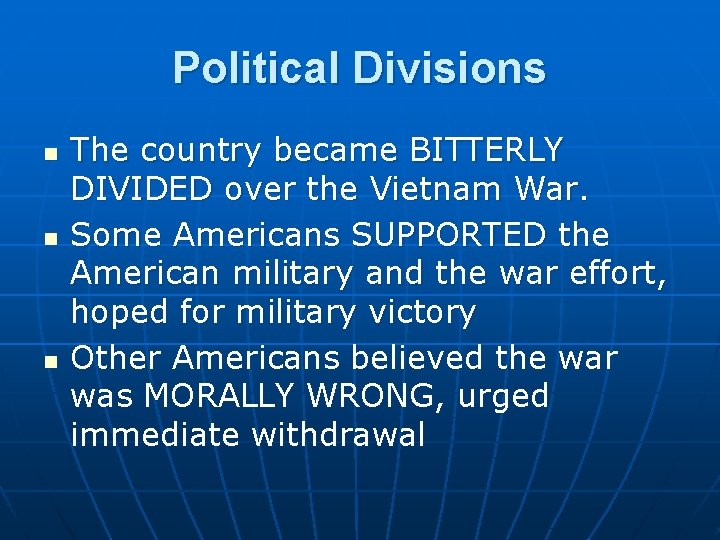 Political Divisions

- The country became BITTERLY DIVIDED over the Vietnam War.
- Some Americans SUPPORTED the American military and the war effort, hoped for military victory
- Other Americans believed the war was MORALLY WRONG, urged immediate withdrawal